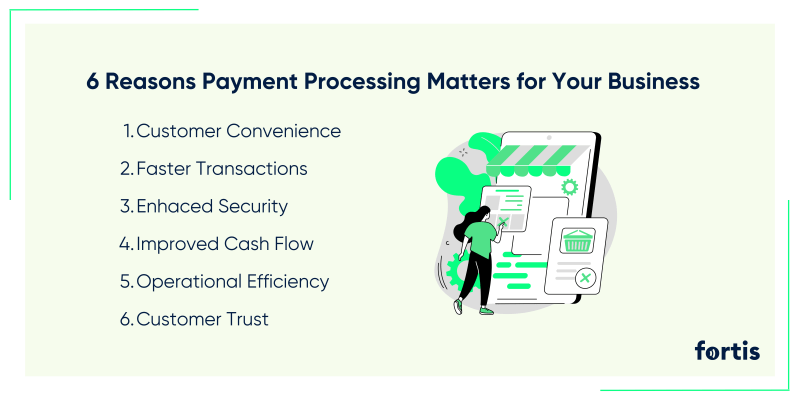 6 Reasons Payment Processing Matters for Your Business

1. Customer Convenience
2. Faster Transactions
3. Enhaced Security
4. Improved Cash Flow
5. Operational Efficiency
6. Customer Trust

fortis